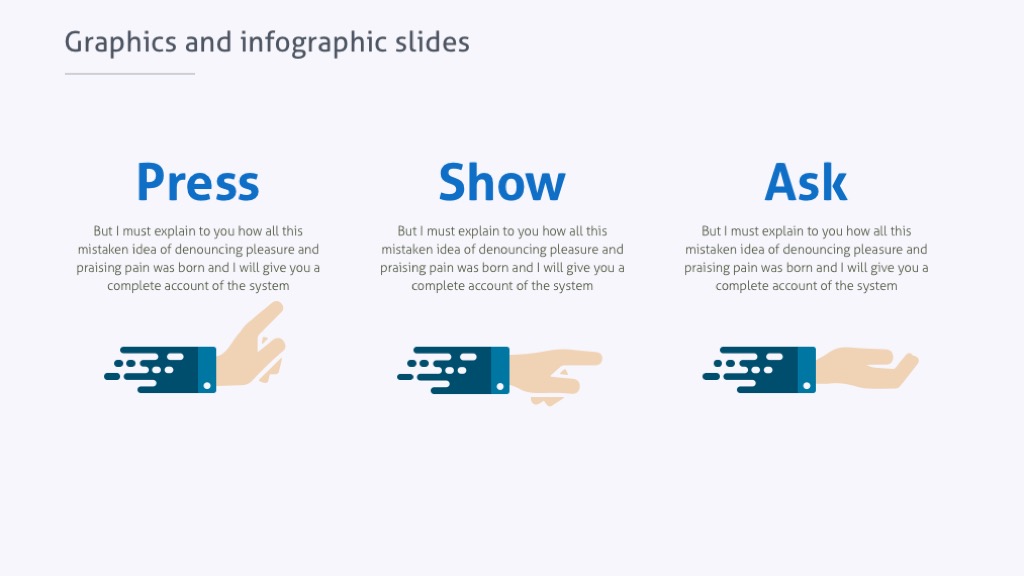 Graphics and infographic slides

Press

But I must explain to you how all this mistaken idea of denouncing pleasure and praising pain was born and I will give you a complete account of the system

Show

But I must explain to you how all this mistaken idea of denouncing pleasure and praising pain was born and I will give you a complete account of the system

Ask

But I must explain to you how all this mistaken idea of denouncing pleasure and praising pain was born and I will give you a complete account of the system